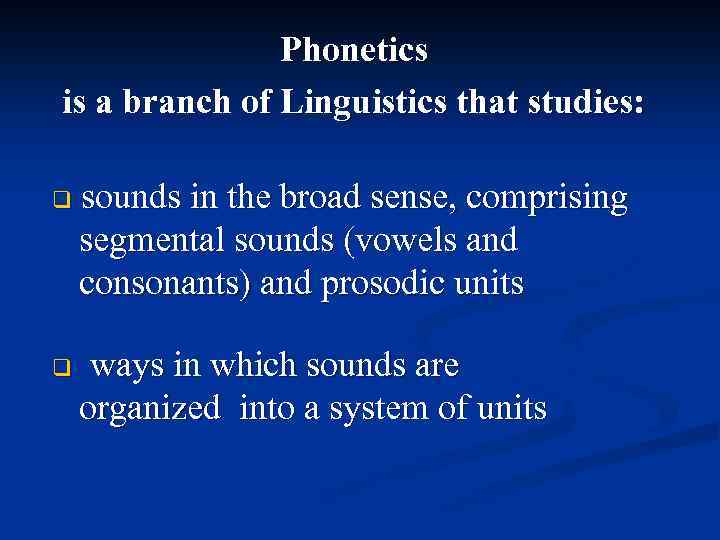 Phonetics
is a branch of Linguistics that studies:

❑ sounds in the broad sense, comprising segmental sounds (vowels and consonants) and prosodic units

❑ ways in which sounds are organized into a system of units